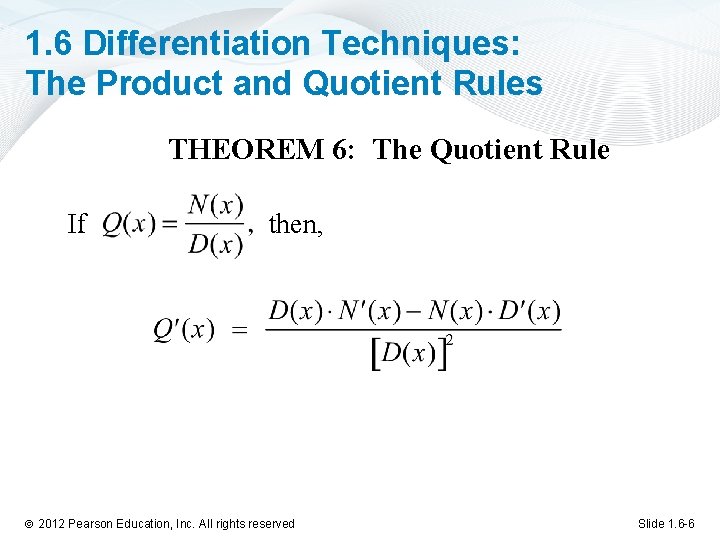 1.6 Differentiation Techniques: The Product and Quotient Rules

THEOREM 6: The Quotient Rule

If $Q(x) = \frac{N(x)}{D(x)}$, then,

$Q'(x) = \frac{D(x) \cdot N'(x) - N(x) \cdot D'(x)}{[D(x)]^2}$

© 2012 Pearson Education, Inc. All rights reserved

Slide 1.6-6